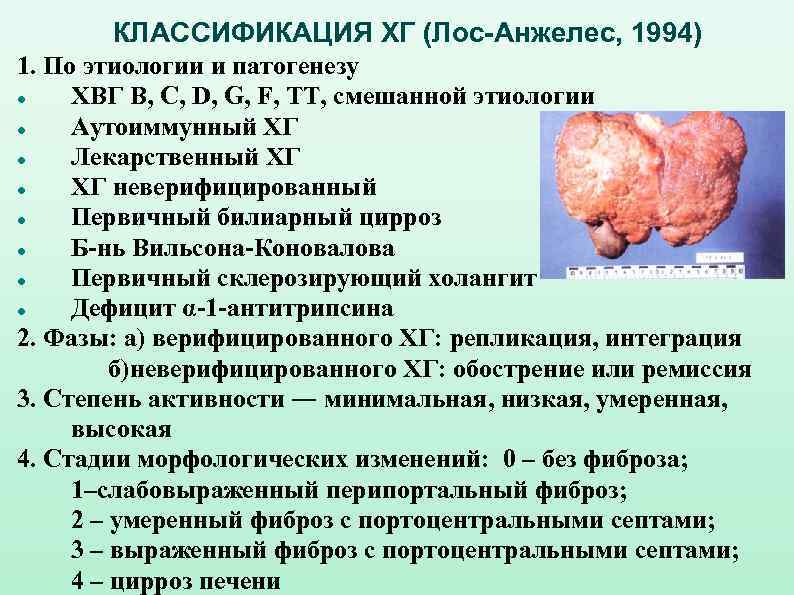 КЛАССИФИКАЦИЯ ХГ (Лос-Анжелес, 1994)

1. По этиологии и патогенезу
- ХВГ B, C, D, G, F, TT, смешанной этиологии
- Аутоиммунный ХГ
- Лекарственный ХГ
- ХГ неверифицированный
- Первичный билиарный цирроз
- Б-нь Вильсона-Коновалова
- Первичный склерозирующий холангит
- Дефицит α-1-антитрипсина

2. Фазы: а) верифицированного ХГ: репликация, интеграция
б)неверифицированного ХГ: обострение или ремиссия

3. Степень активности — минимальная, низкая, умеренная, высокая

4. Стадии морфологических изменений: 0 – без фиброза;
1–слабовыраженный перипортальный фиброз;
2 – умеренный фиброз с портоцентральными септами;
3 – выраженный фиброз с портоцентральными септами;
4 – цирроз печени